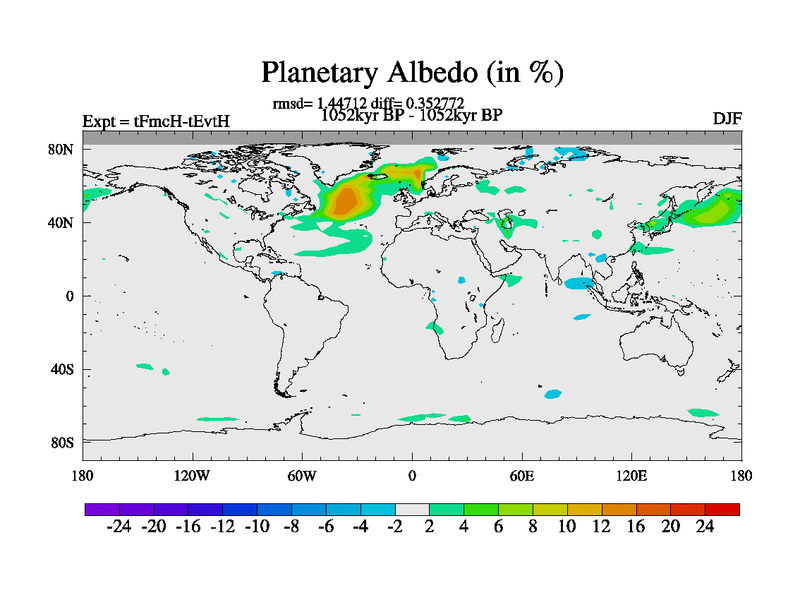 Planetary Albedo (in %)

rmsd= 1.44712 diff= 0.352772

Expt = tFmcH-tEvtH

1052kyr BP - 1052kyr BP

DJF

80N

40N

0

40S

80S

180 120W 60W 0 60E 120E 180

-24 -20 -16 -12 -10 -8 -6 -4 -2 2 4 6 8 10 12 16 20 24